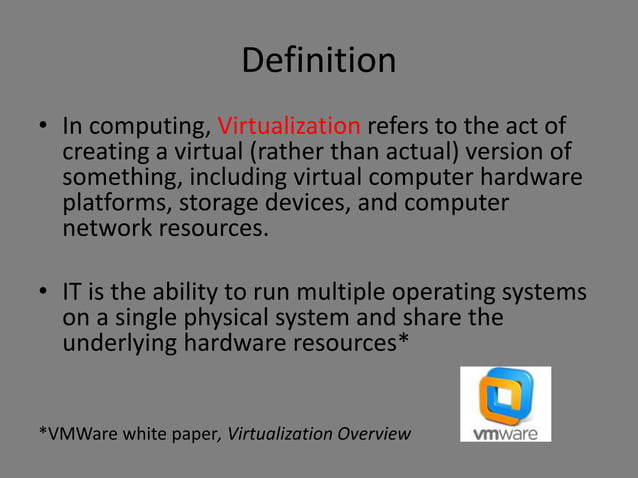 Definition

• In computing, Virtualization refers to the act of creating a virtual (rather than actual) version of something, including virtual computer hardware platforms, storage devices, and computer network resources.

• IT is the ability to run multiple operating systems on a single physical system and share the underlying hardware resources*

*VMWare white paper, Virtualization Overview

vmware